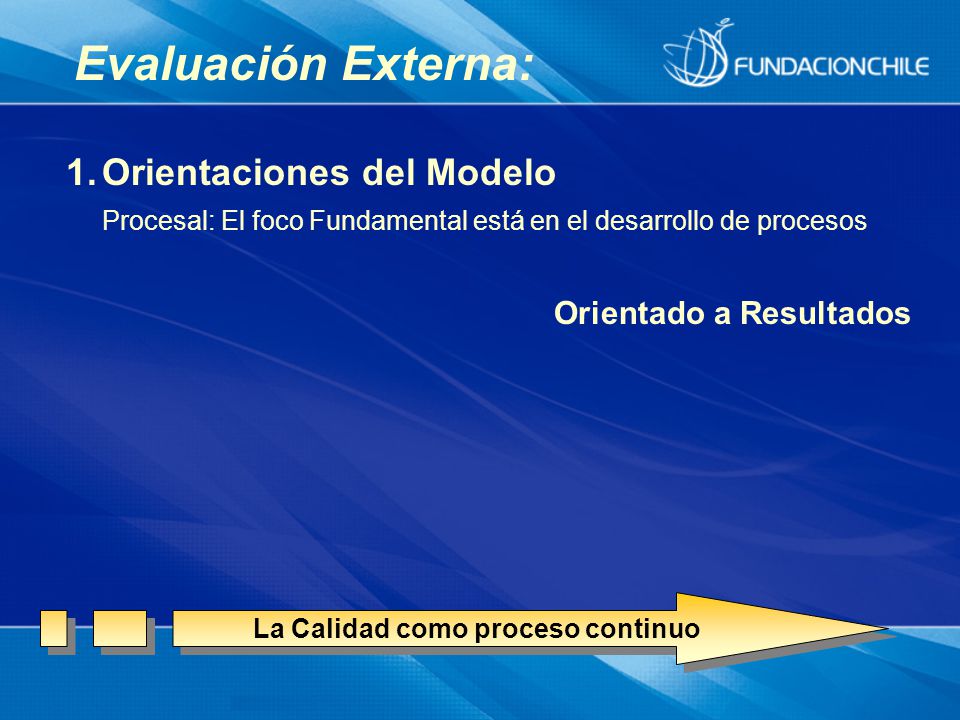 Evaluación Externa:

FUNDACIONCHILE

1. Orientaciones del Modelo

Procesal: El foco Fundamental está en el desarrollo de procesos

Orientado a Resultados

La Calidad como proceso continuo